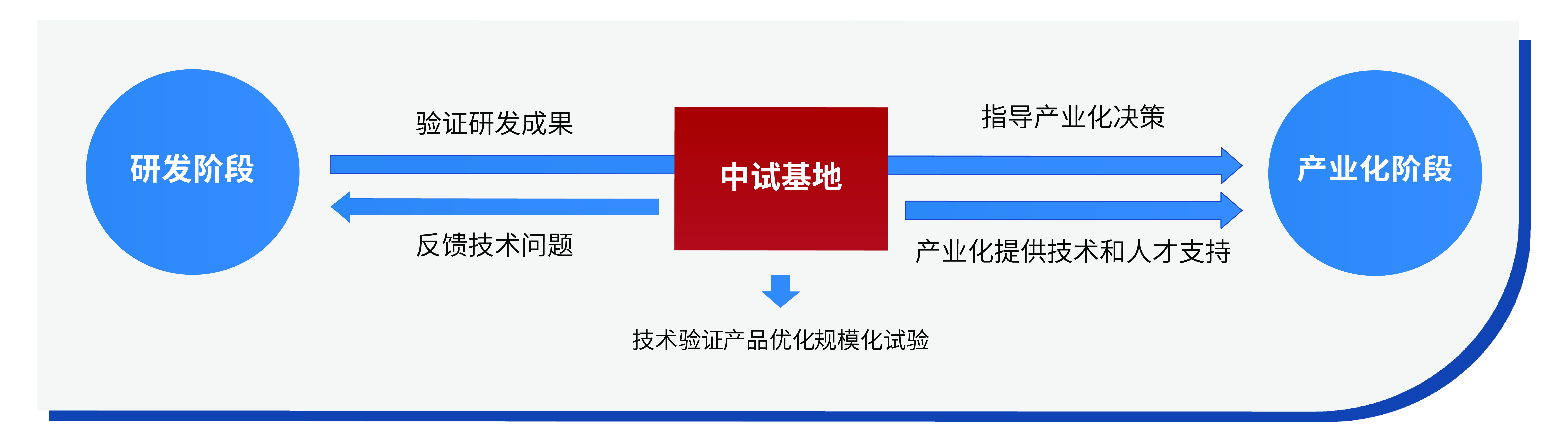 研发阶段

验证研发成果

反馈技术问题

中试基地

指导产业化决策

产业化提供技术和人才支持

产业化阶段

技术验证产品优化规模化试验